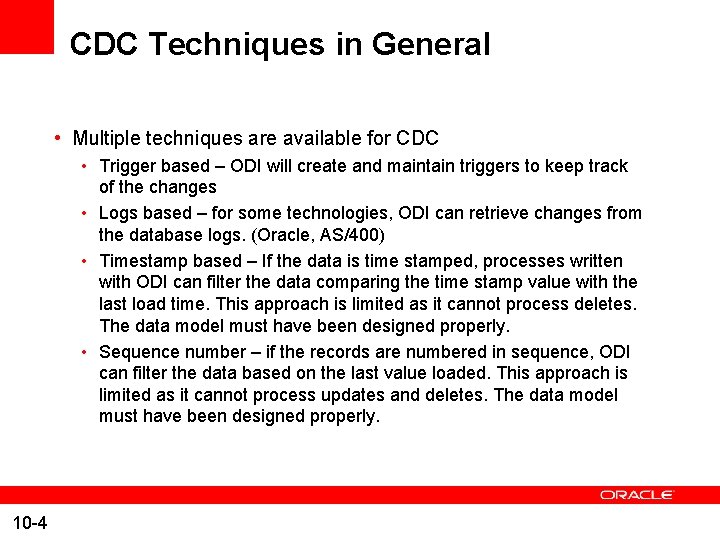 CDC Techniques in General

• Multiple techniques are available for CDC

• Trigger based – ODI will create and maintain triggers to keep track of the changes

• Logs based – for some technologies, ODI can retrieve changes from the database logs. (Oracle, AS/400)

• Timestamp based – If the data is time stamped, processes written with ODI can filter the data comparing the time stamp value with the last load time. This approach is limited as it cannot process deletes. The data model must have been designed properly.

• Sequence number – if the records are numbered in sequence, ODI can filter the data based on the last value loaded. This approach is limited as it cannot process updates and deletes. The data model must have been designed properly.

ORACLE

10-4